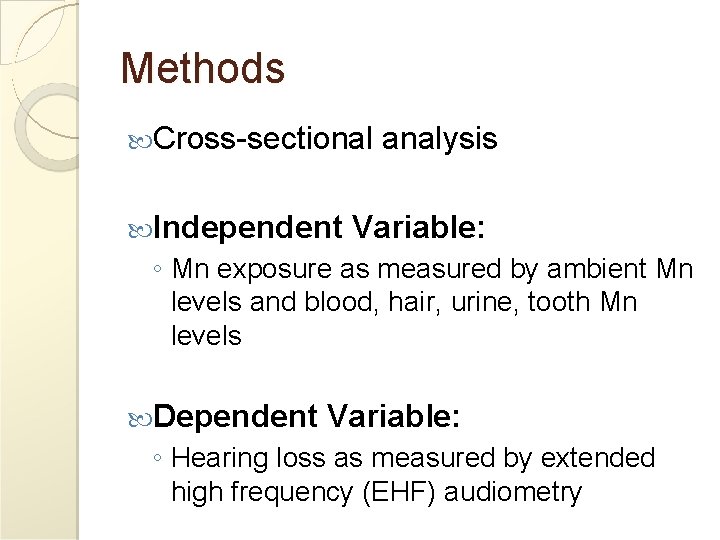 Methods

Cross-sectional analysis

Independent Variable:

◦ Mn exposure as measured by ambient Mn levels and blood, hair, urine, tooth Mn levels

Dependent Variable:

◦ Hearing loss as measured by extended high frequency (EHF) audiometry